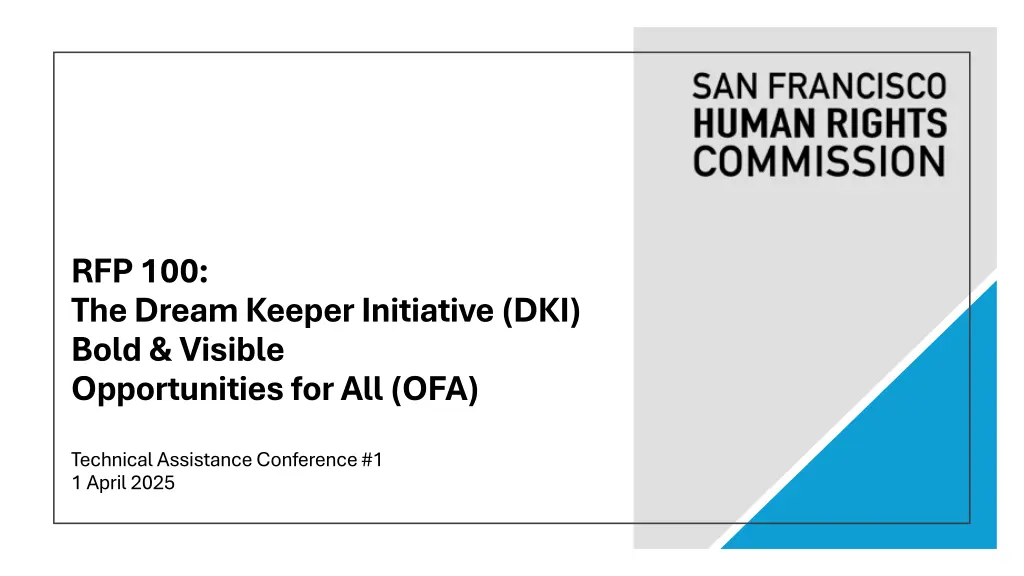 SAN FRANCISCO
HUMAN RIGHTS
COMMISSION

RFP 100:
The Dream Keeper Initiative (DKI)
Bold & Visible
Opportunities for All (OFA)

Technical Assistance Conference #1
1 April 2025